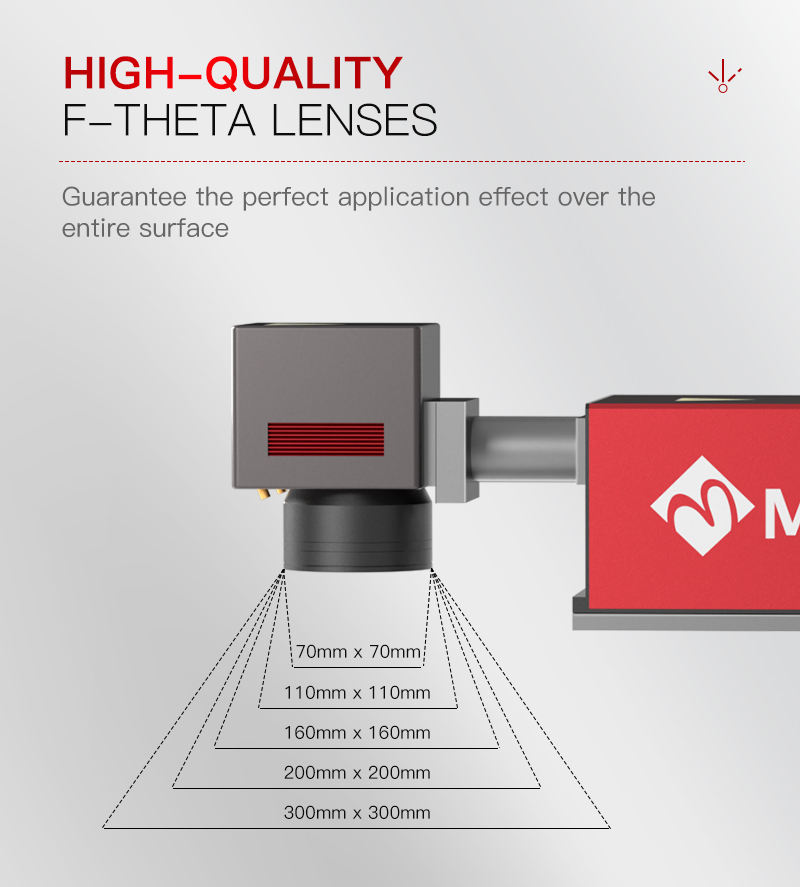 HIGH-QUALITY
F-THETA LENSES

Guarantee the perfect application effect over the entire surface

M

70mm x 70mm
110mm x 110mm
160mm x 160mm
200mm x 200mm
300mm x 300mm